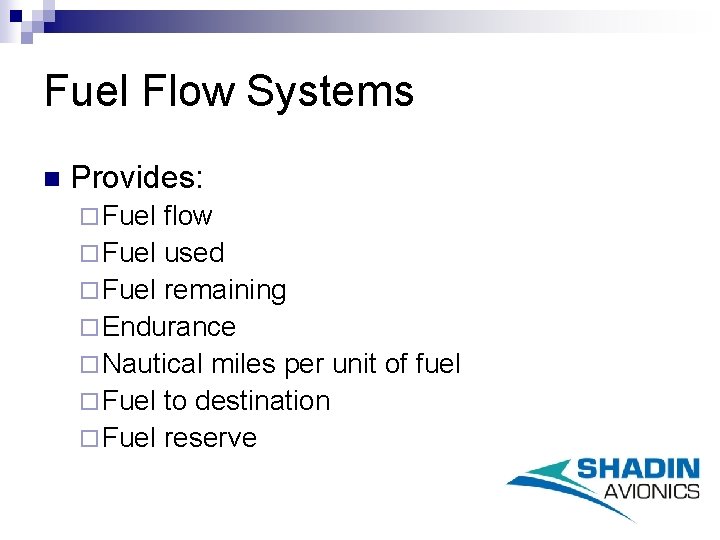 Fuel Flow Systems

Provides:
Fuel flow
Fuel used
Fuel remaining
Endurance
Nautical miles per unit of fuel
Fuel to destination
Fuel reserve

SHADIN
AVIONICS